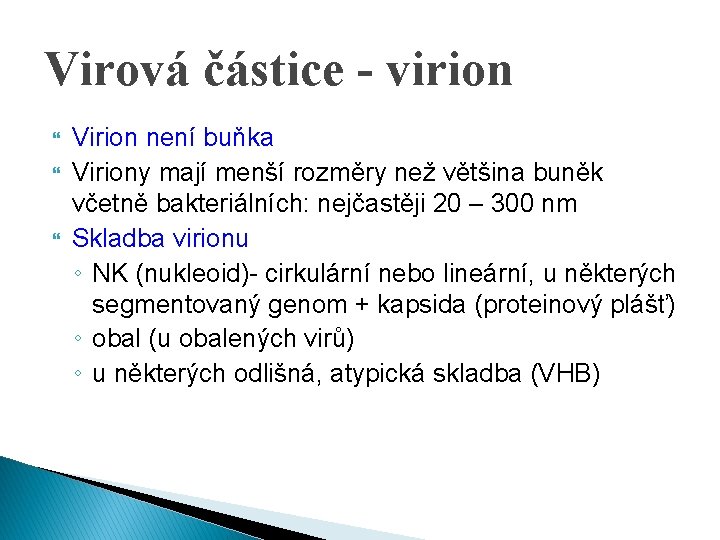 Virová částice - virion

Virion není buňka

Viriony mají menší rozměry než většina buněk včetně bakteriálních: nejčastěji 20 – 300 nm

Skladba virionu

◦ NK (nukleoid)- cirkulární nebo lineární, u některých segmentovaný genom + kapsida (proteinový plášť)

◦ obal (u obalených virů)

◦ u některých odlišná, atypická skladba (VHB)